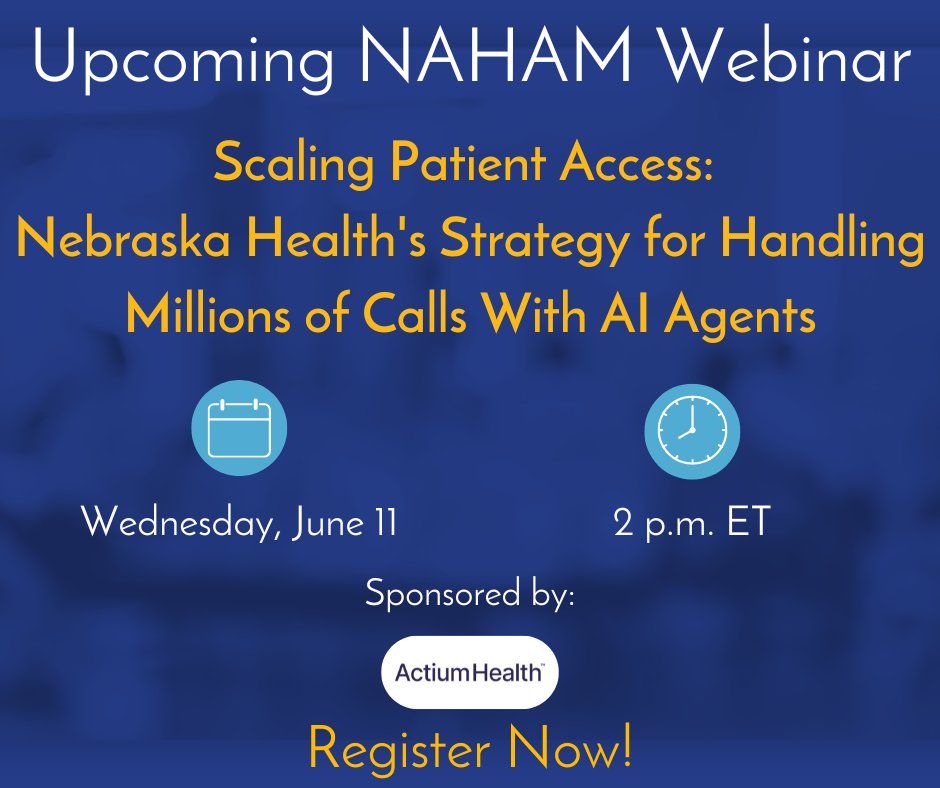 Upcoming NAHAM Webinar

Scaling Patient Access: Nebraska Health's Strategy for Handling Millions of Calls With AI Agents

Wednesday, June 11

2 p.m. ET

Sponsored by:

ActiumHealth™

Register Now!